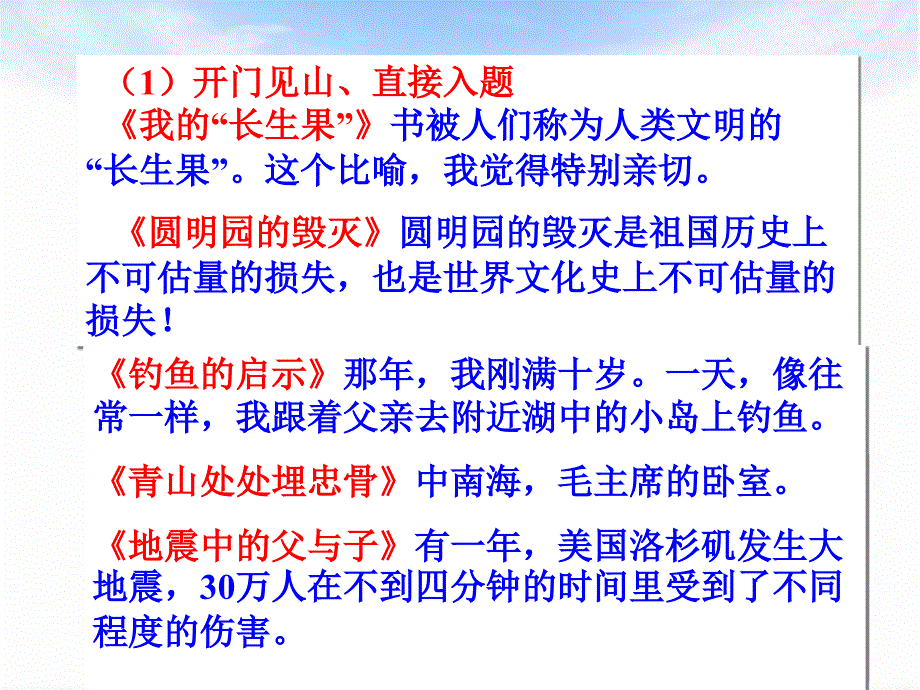 （1）开门见山、直接入题

《我的“长生果”》书被人们称为人类文明的“长生果”。这个比喻，我觉得特别亲切。

《圆明园的毁灭》圆明园的毁灭是祖国历史上不可估量的损失，也是世界文化史上不可估量的损失！

《钓鱼的启示》那年，我刚满十岁。一天，像往常一样，我跟着父亲去附近湖中的小岛上钓鱼。

《青山处处埋忠骨》中南海，毛主席的卧室。

《地震中的父与子》有一年，美国洛杉矶发生大地震，30万人在不到四分钟的时间里受到了不同程度的伤害。